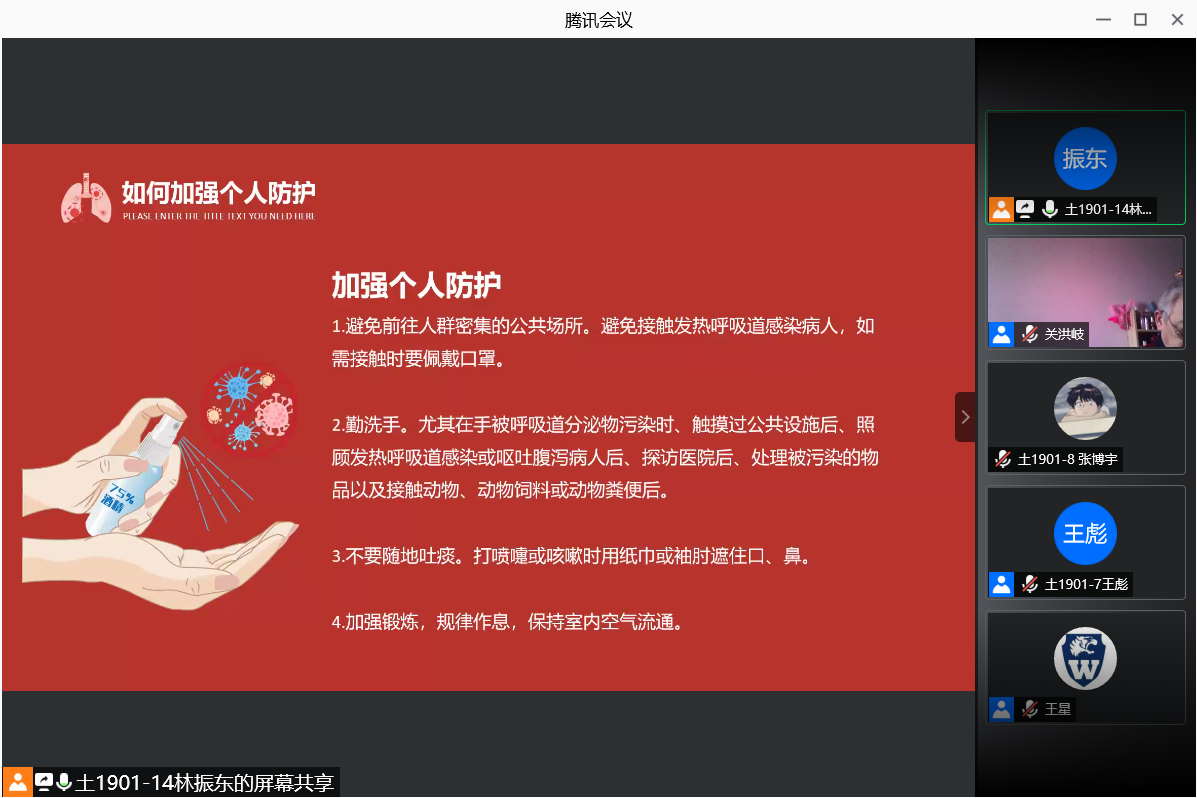 腾讯会议

如何加强个人防护
PLEASE ENTER THE TITLE TEXT YOU NEED HERE

75%
酒精

加强个人防护

1.避免前往人群密集的公共场所。避免接触发热呼吸道感染病人，如需接触时要佩戴口罩。

2.勤洗手。尤其在手被呼吸道分泌物污染时、触摸过公共设施后、照顾发热呼吸道感染或呕吐腹泻病人后、探访医院后、处理被污染的物品以及接触动物、动物饲料或动物粪便后。

3.不要随地吐痰。打喷嚏或咳嗽时用纸巾或袖肘遮住口、鼻。

4.加强锻炼，规律作息，保持室内空气流通。

土1901-14林振东的屏幕共享

振东
土1901-14林...

关洪岐

土1901-8 张博宇

王彪
土1901-7王彪

王星